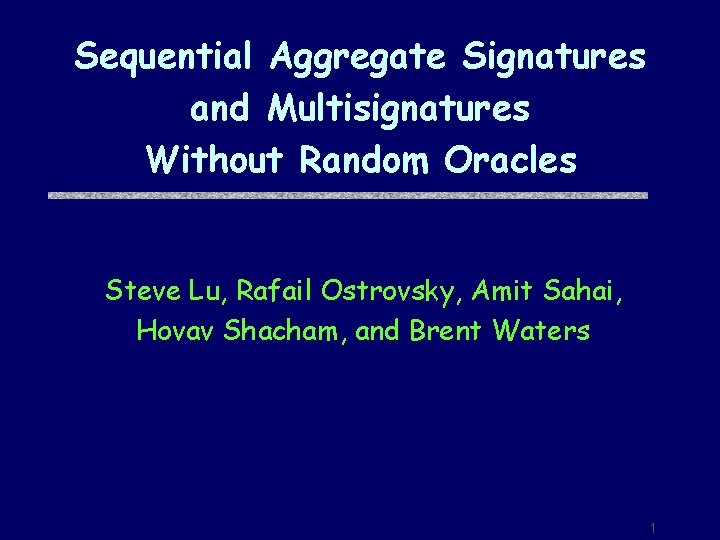 Sequential Aggregate Signatures and Multisignatures Without Random Oracles

Steve Lu, Rafail Ostrovsky, Amit Sahai, Hovav Shacham, and Brent Waters

1